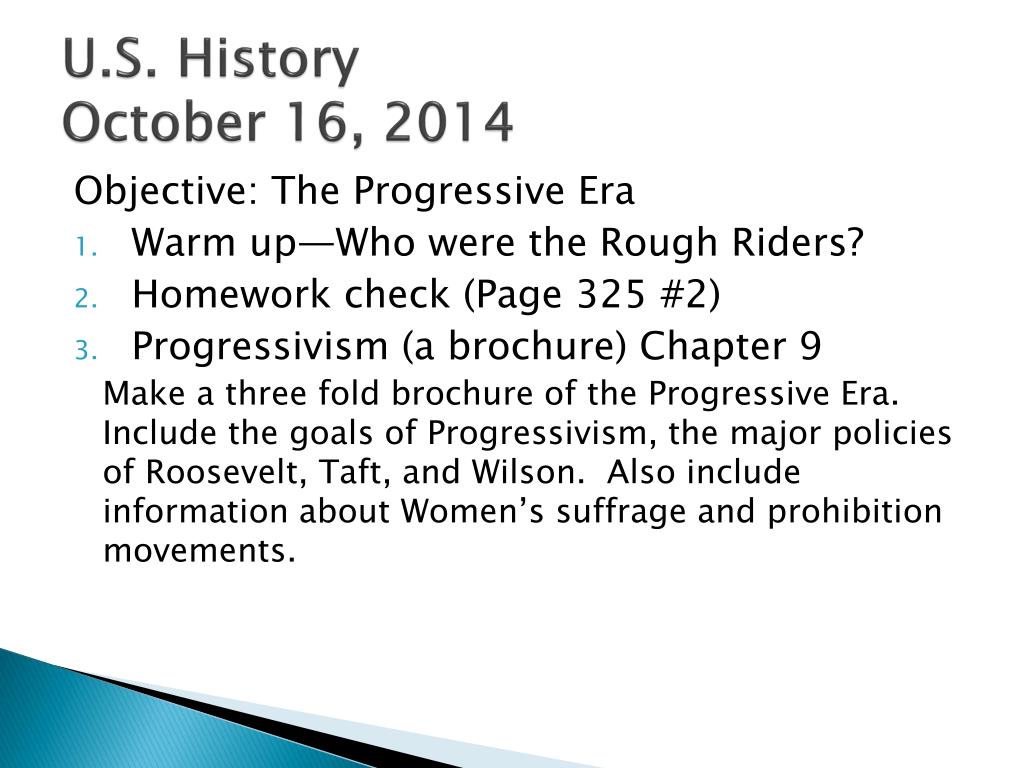 U.S. History
October 16, 2014

Objective: The Progressive Era

1. Warm up—Who were the Rough Riders?
2. Homework check (Page 325 #2)
3. Progressivism (a brochure) Chapter 9

Make a three fold brochure of the Progressive Era. Include the goals of Progressivism, the major policies of Roosevelt, Taft, and Wilson. Also include information about Women's suffrage and prohibition movements.